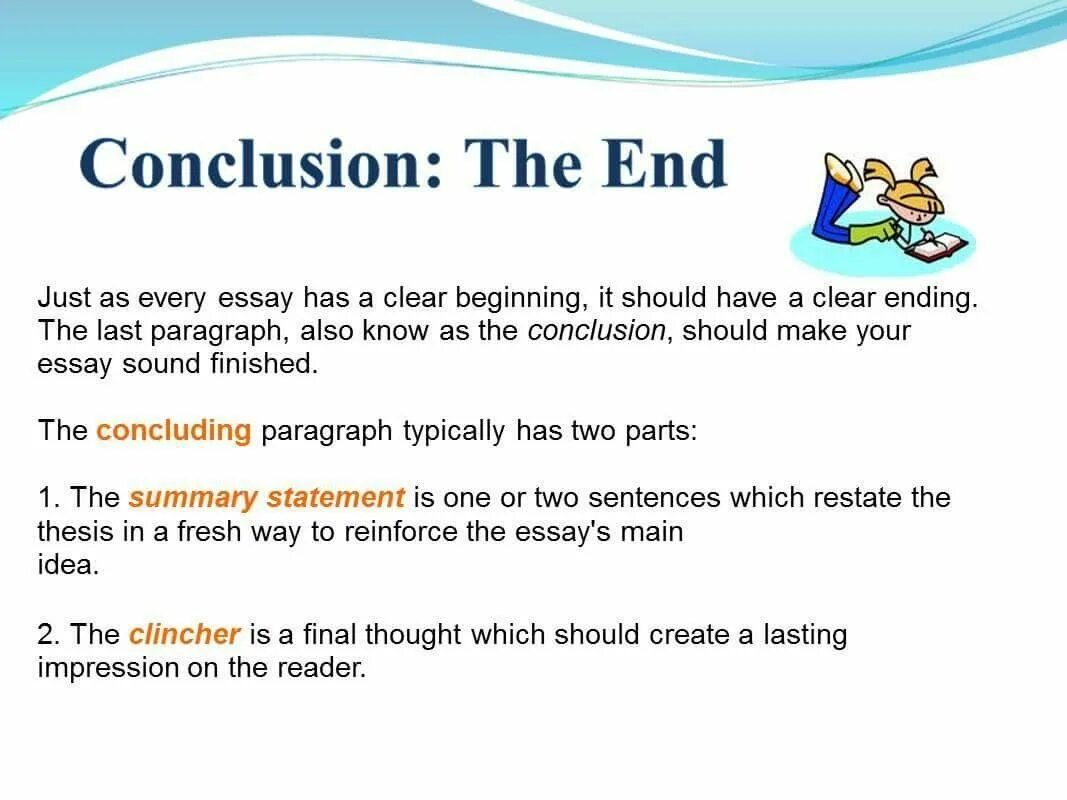 Conclusion: The End

Just as every essay has a clear beginning, it should have a clear ending. The last paragraph, also know as the conclusion, should make your essay sound finished.

The concluding paragraph typically has two parts:

1. The summary statement is one or two sentences which restate the thesis in a fresh way to reinforce the essay's main idea.

2. The clincher is a final thought which should create a lasting impression on the reader.